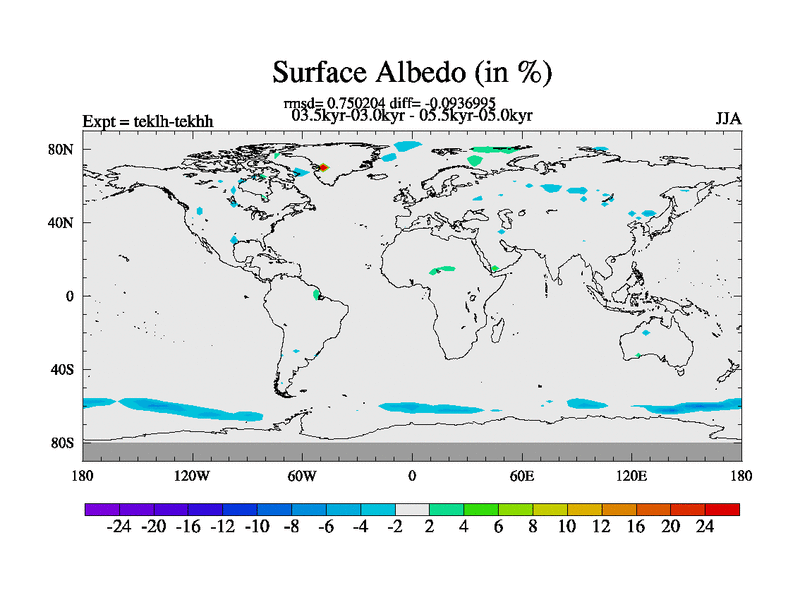 Surface Albedo (in %)

rmsd= 0.750204 diff= -0.0936995
03.5kyr-03.0kyr - 05.5kyr-05.0kyr

Expt = teklh-tekhh

JJA

80N
40N
0
40S
80S

180 120W 60W 0 60E 120E 180

-24 -20 -16 -12 -10 -8 -6 -4 -2 2 4 6 8 10 12 16 20 24